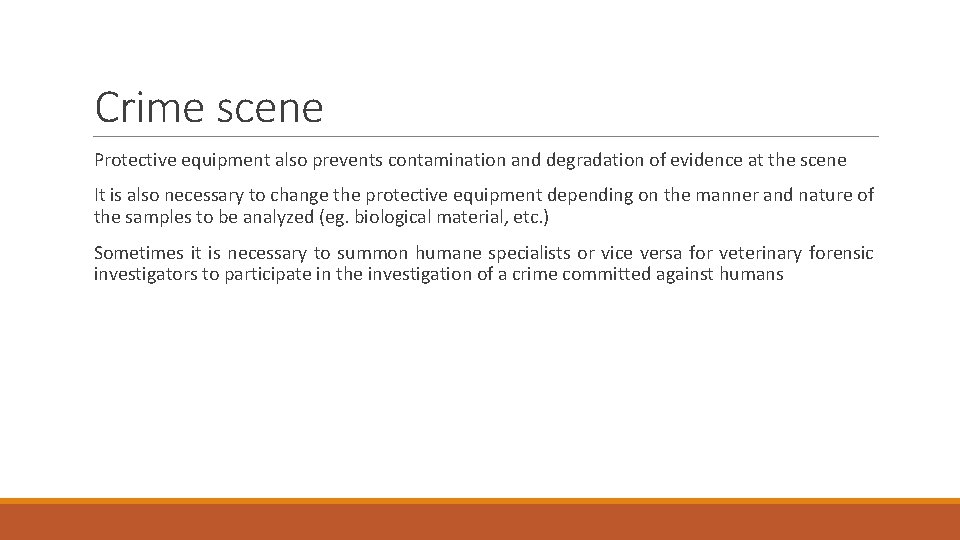 Crime scene

Protective equipment also prevents contamination and degradation of evidence at the scene

It is also necessary to change the protective equipment depending on the manner and nature of the samples to be analyzed (eg. biological material, etc.)

Sometimes it is necessary to summon humane specialists or vice versa for veterinary forensic investigators to participate in the investigation of a crime committed against humans